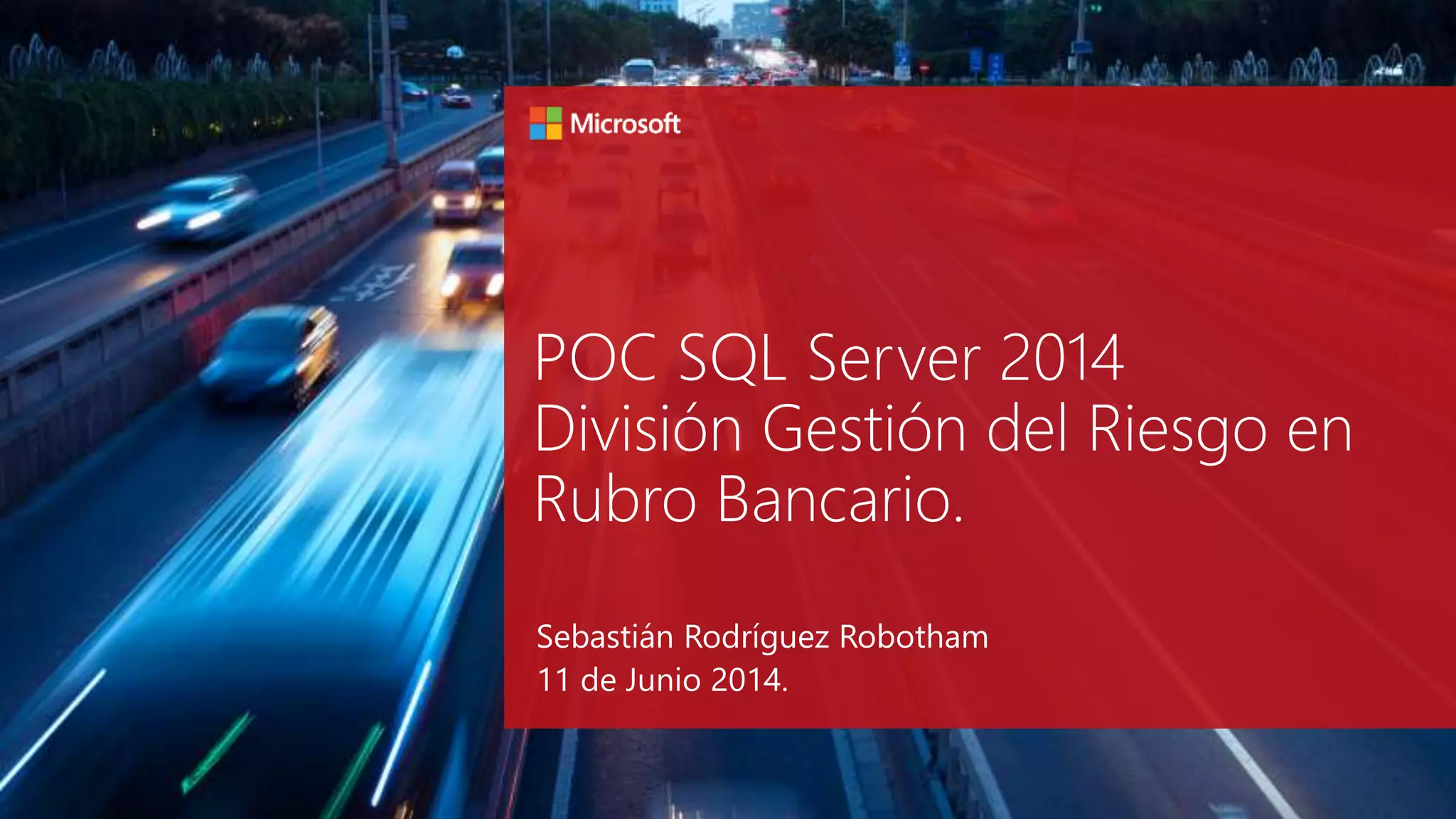 Microsoft

POC SQL Server 2014
División Gestión del Riesgo en Rubro Bancario.

Sebastián Rodríguez Robotham
11 de Junio 2014.